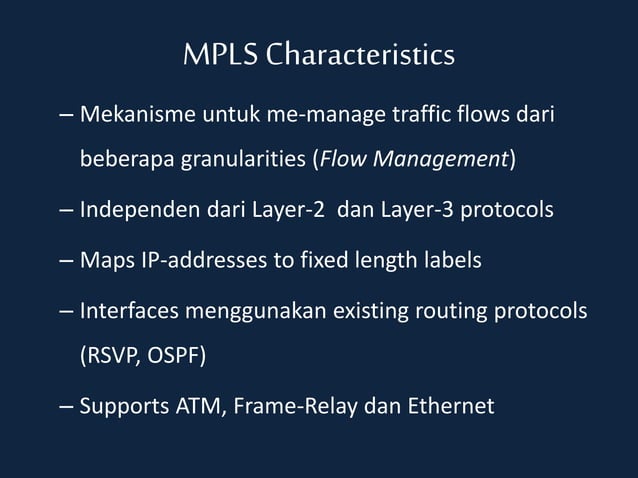 MPLS Characteristics

– Mekanisme untuk me-manage traffic flows dari beberapa granularities (Flow Management)

– Independen dari Layer-2 dan Layer-3 protocols

– Maps IP-addresses to fixed length labels

– Interfaces menggunakan existing routing protocols (RSVP, OSPF)

– Supports ATM, Frame-Relay dan Ethernet